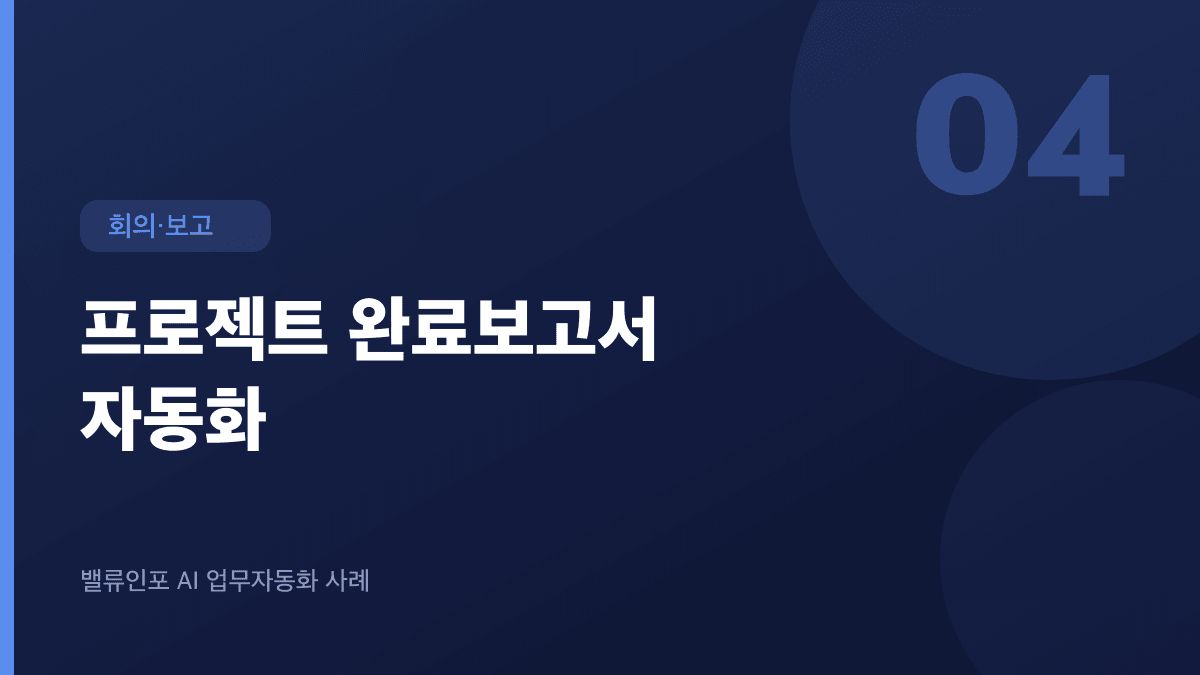 04

회의·보고

프로젝트 완료보고서 자동화

밸류인포 AI 업무자동화 사례